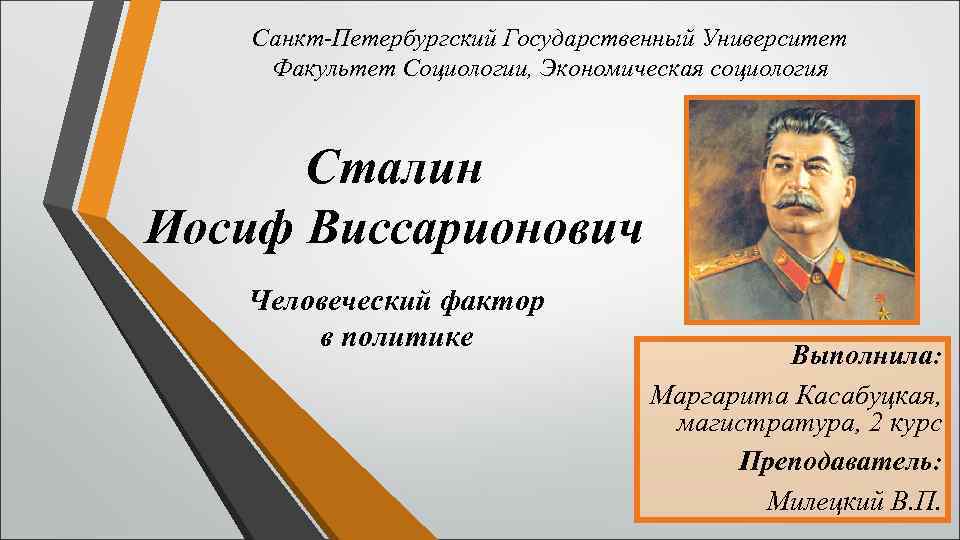 Санкт-Петербургский Государственный Университет
Факультет Социологии, Экономическая социология

Сталин
Иосиф Виссарионович

Человеческий фактор
в политике

Выполнила:
Маргарита Касабуцкая,
магистратура, 2 курс
Преподаватель:
Милецкий В.П.